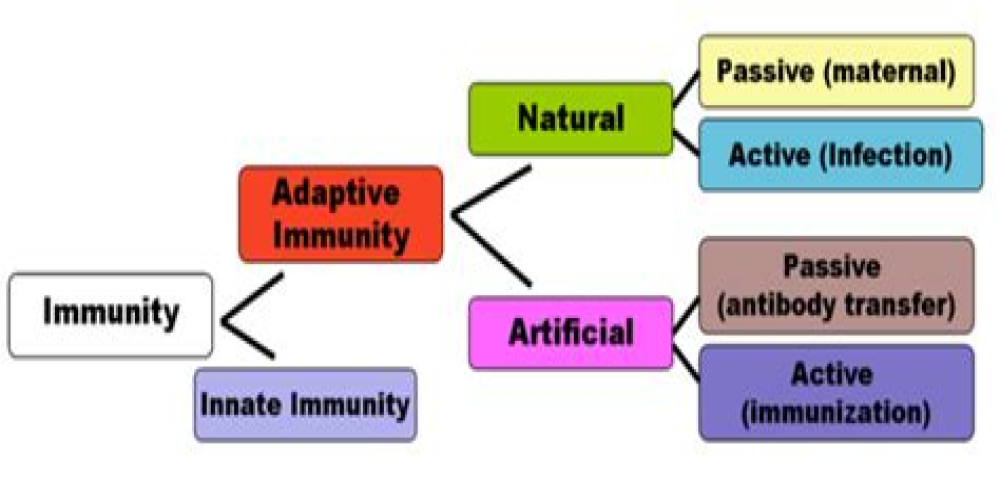 Immunity

Adaptive Immunity

Innate Immunity

Natural

Artificial

Passive (maternal)

Active (Infection)

Passive (antibody transfer)

Active (immunization)